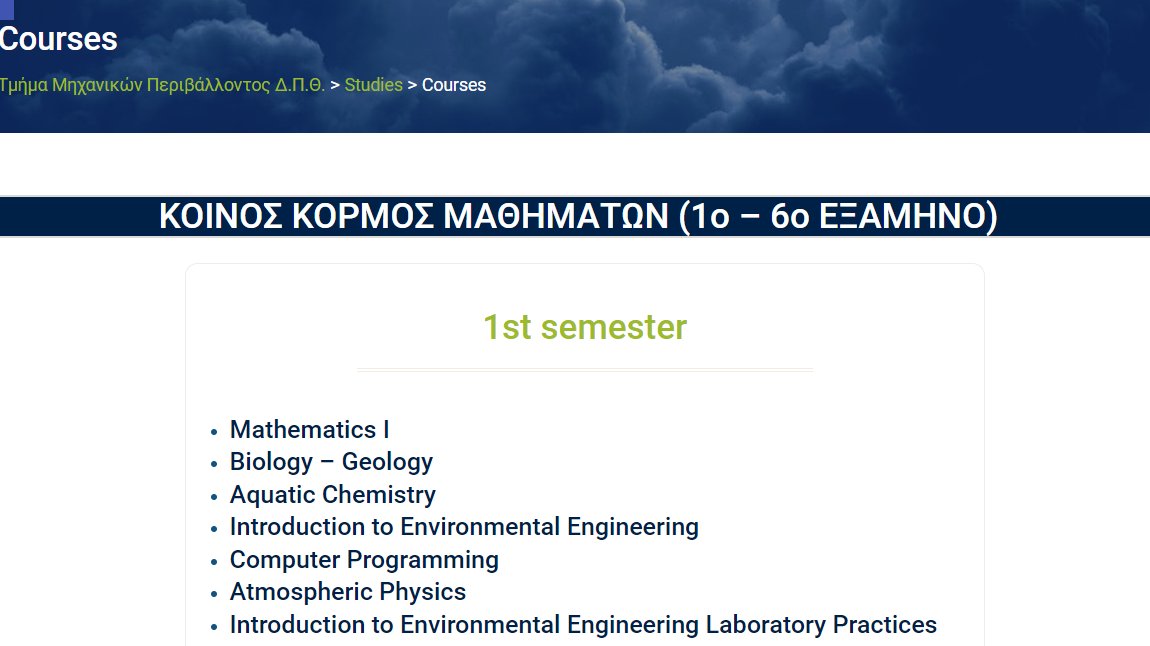 Courses

Τμήμα Μηχανικών Περιβάλλοντος Δ.Π.Θ. > Studies > Courses

ΚΟΙΝΟΣ ΚΟΡΜΟΣ ΜΑΘΗΜΑΤΩΝ (1ο – 6ο ΕΞΑΜΗΝΟ)

1st semester

- Mathematics I
- Biology – Geology
- Aquatic Chemistry
- Introduction to Environmental Engineering
- Computer Programming
- Atmospheric Physics
- Introduction to Environmental Engineering Laboratory Practices